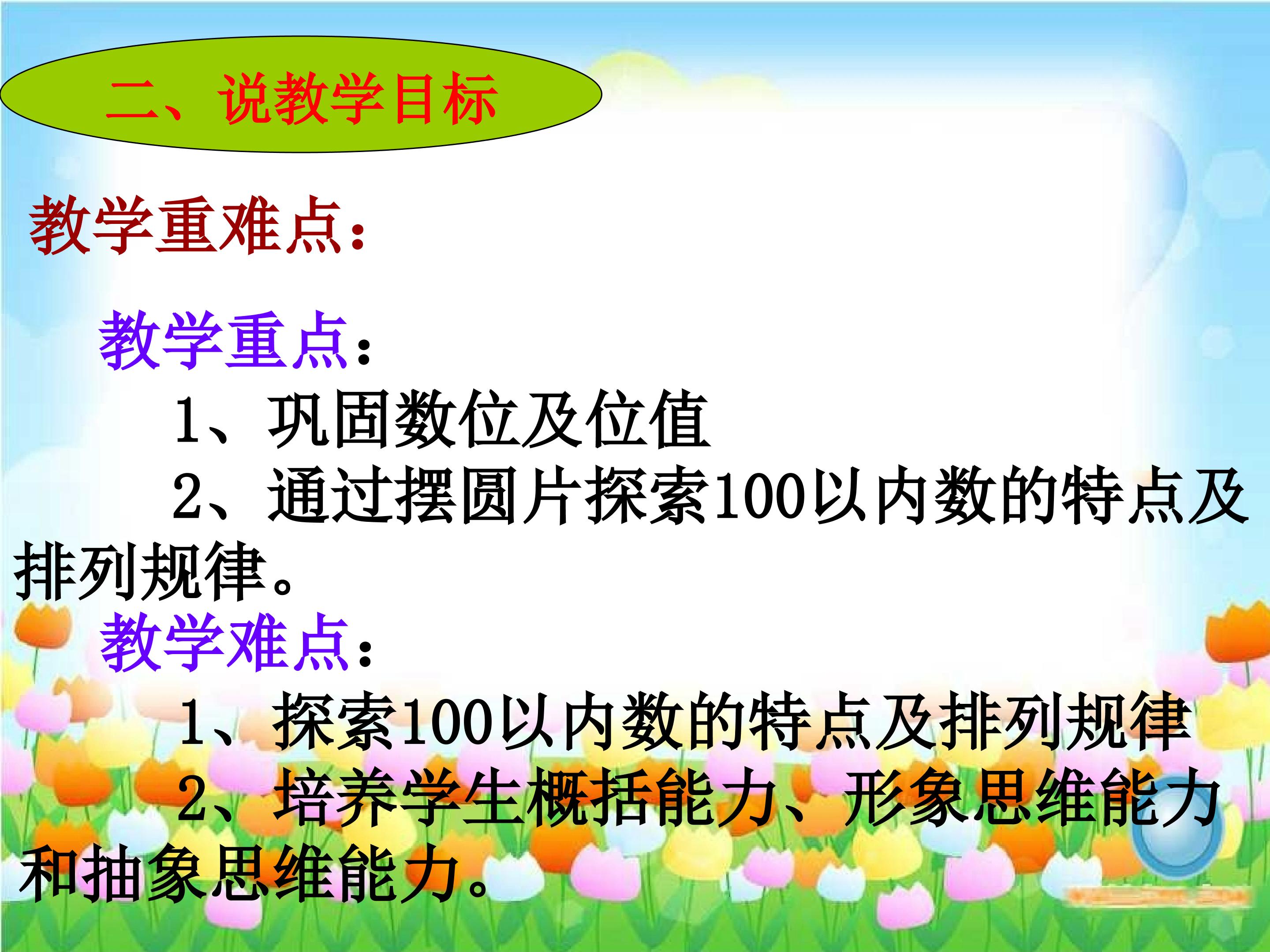 二、说教学目标

教学重难点：

教学重点：

1、巩固数位及位值

2、通过摆圆片探索100以内数的特点及排列规律。

教学难点：

1、探索100以内数的特点及排列规律

2、培养学生概括能力、形象思维能力和抽象思维能力。